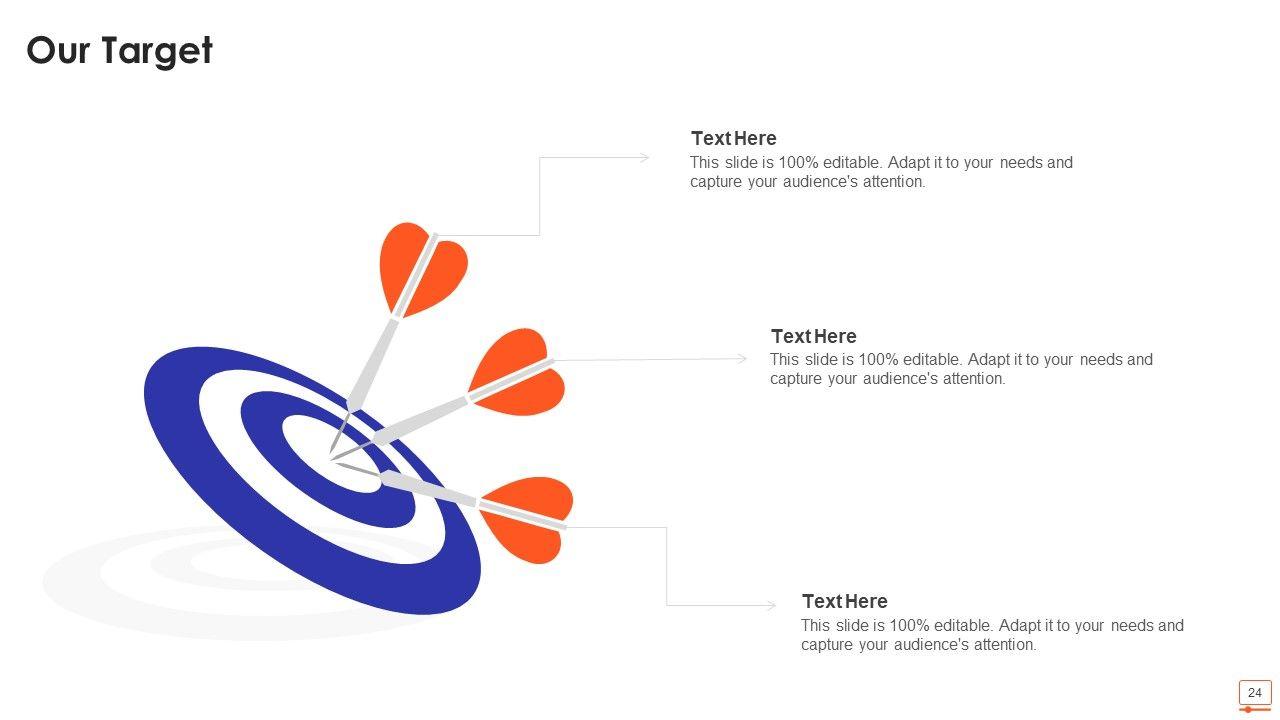 Our Target

Text Here
This slide is 100% editable. Adapt it to your needs and capture your audience's attention.

Text Here
This slide is 100% editable. Adapt it to your needs and capture your audience's attention.

Text Here
This slide is 100% editable. Adapt it to your needs and capture your audience's attention.

24